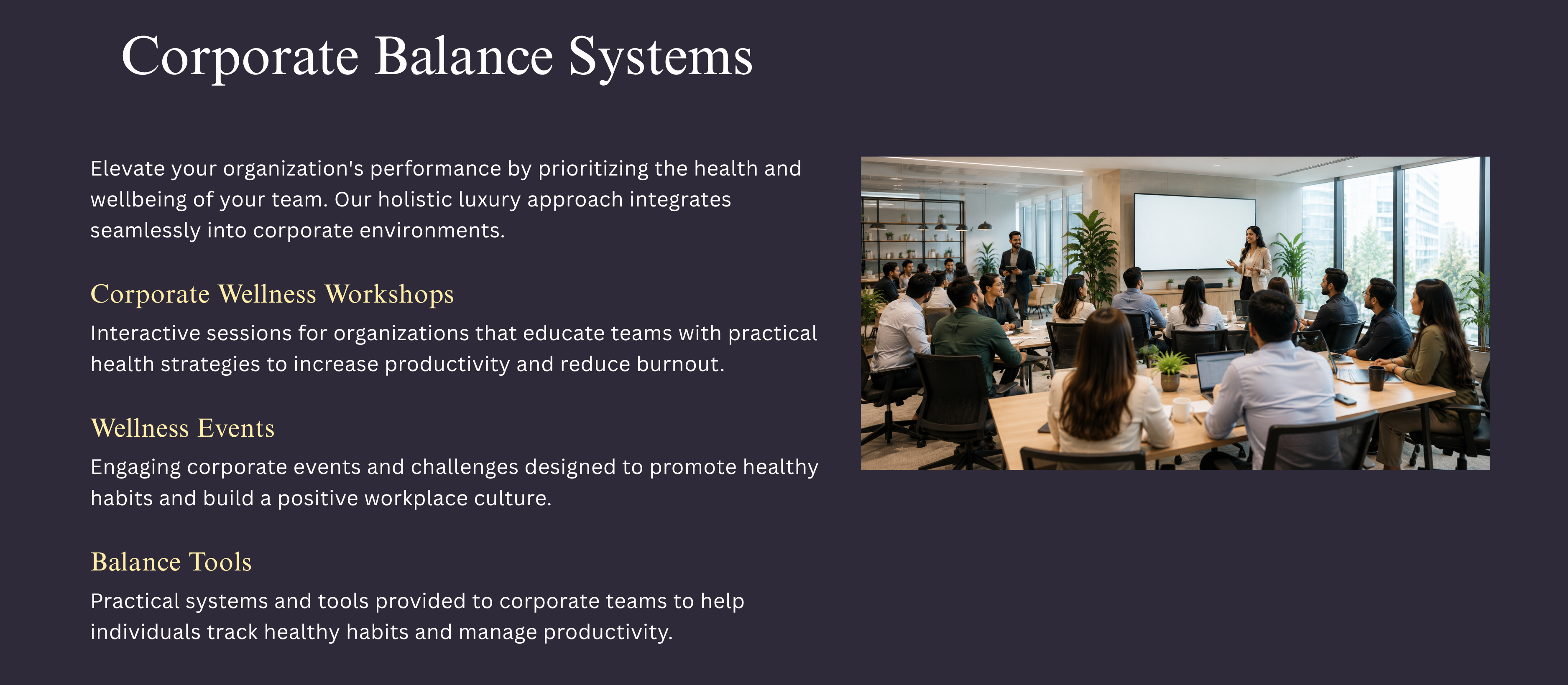 Corporate Balance Systems

Elevate your organization's performance by prioritizing the health and wellbeing of your team. Our holistic luxury approach integrates seamlessly into corporate environments.

Corporate Wellness Workshops

Interactive sessions for organizations that educate teams with practical health strategies to increase productivity and reduce burnout.

Wellness Events

Engaging corporate events and challenges designed to promote healthy habits and build a positive workplace culture.

Balance Tools

Practical systems and tools provided to corporate teams to help individuals track healthy habits and manage productivity.